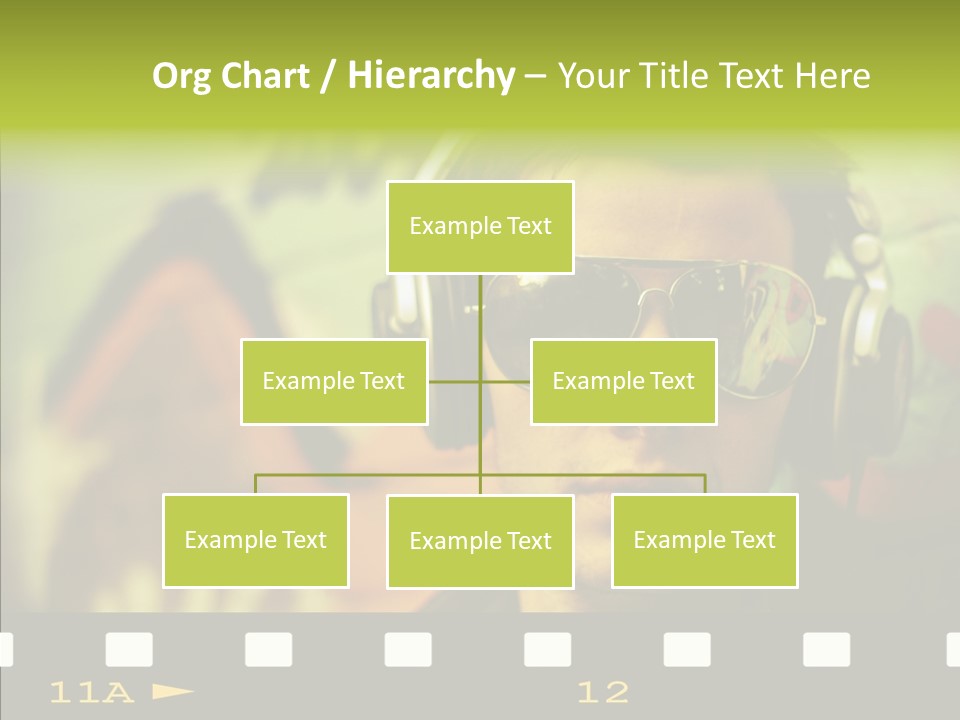 Org Chart / Hierarchy – Your Title Text Here

Example Text

Example Text

Example Text

Example Text

Example Text

Example Text

11A

12